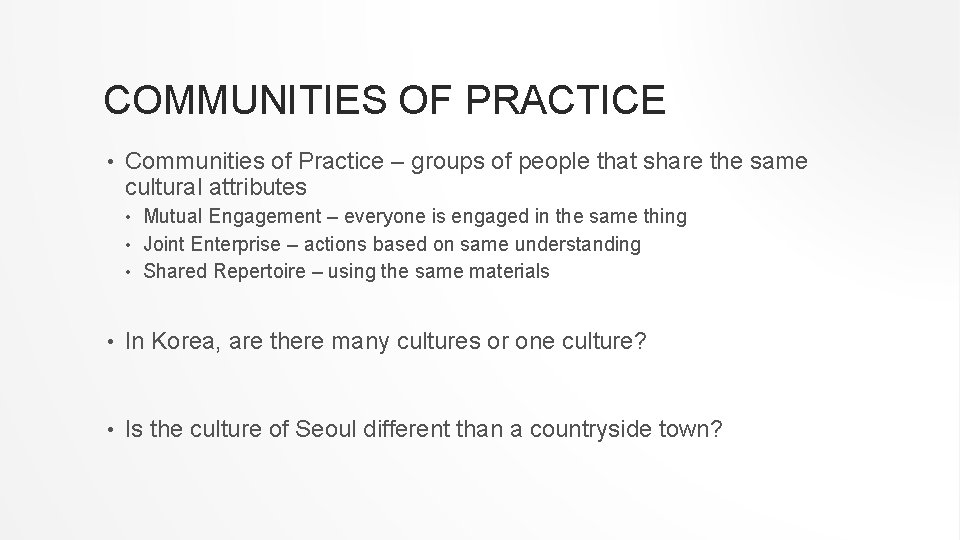 COMMUNITIES OF PRACTICE

• Communities of Practice – groups of people that share the same cultural attributes
  • Mutual Engagement – everyone is engaged in the same thing
  • Joint Enterprise – actions based on same understanding
  • Shared Repertoire – using the same materials

• In Korea, are there many cultures or one culture?

• Is the culture of Seoul different than a countryside town?